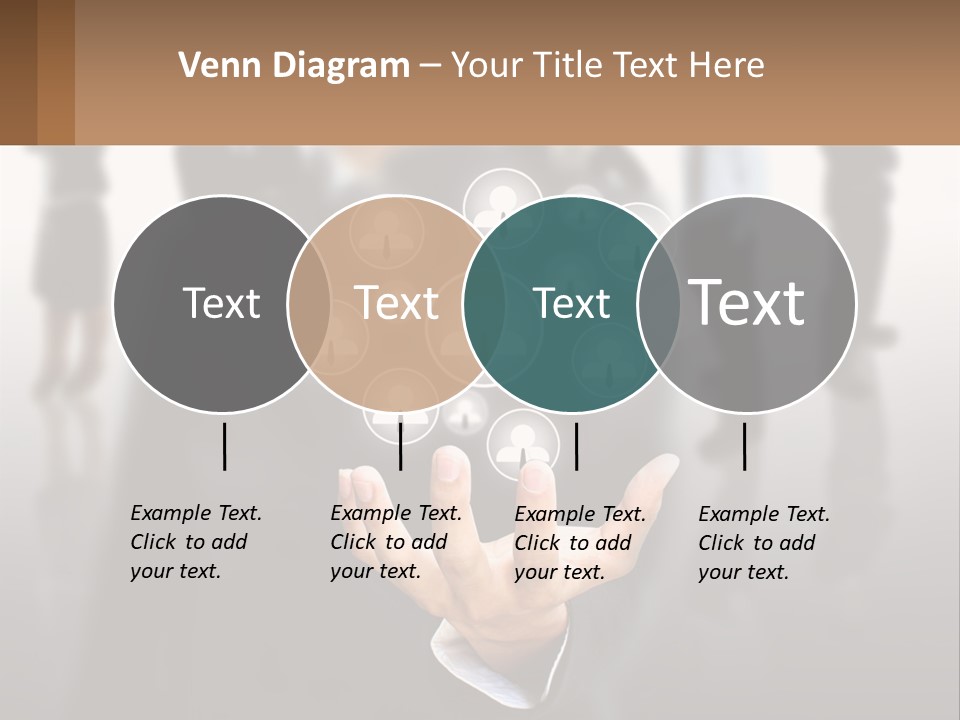 Venn Diagram – Your Title Text Here

Text

Text

Text

Text

Example Text. Click to add your text.

Example Text. Click to add your text.

Example Text. Click to add your text.

Example Text. Click to add your text.